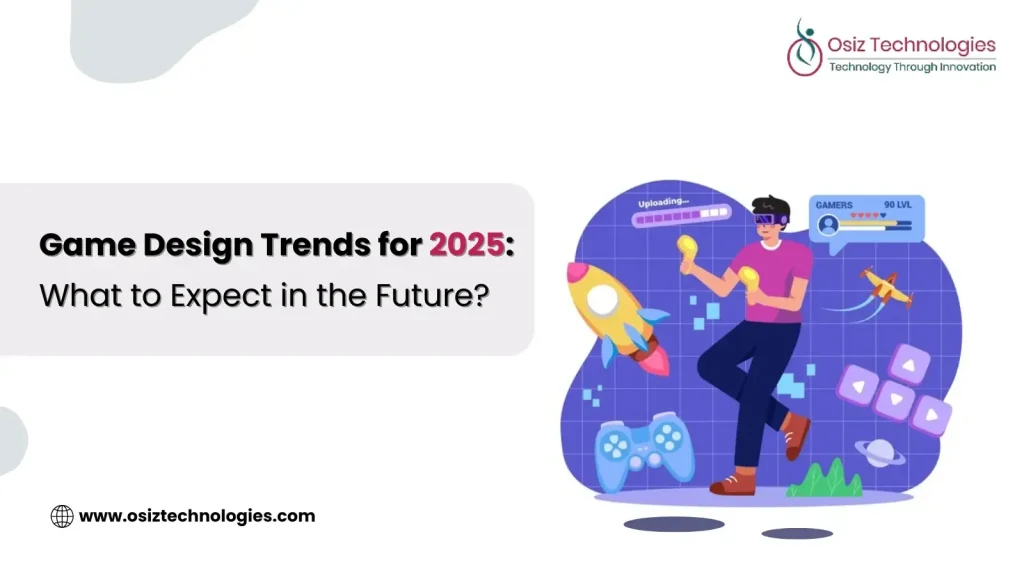 Osiz Technologies
Technology Through Innovation

Game Design Trends for 2025:
What to Expect in the Future?

Uploading...

GAMERS 90 LVL

www.osiztechnologies.com